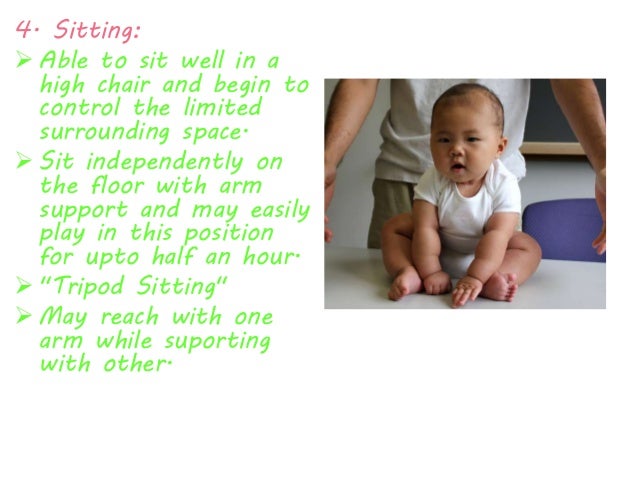 4. Sitting:

➢ Able to sit well in a high chair and begin to control the limited surrounding space.

➢ Sit independently on the floor with arm support and may easily play in this position for upto half an hour.

➢ "Tripod Sitting"

➢ May reach with one arm while suporting with other.